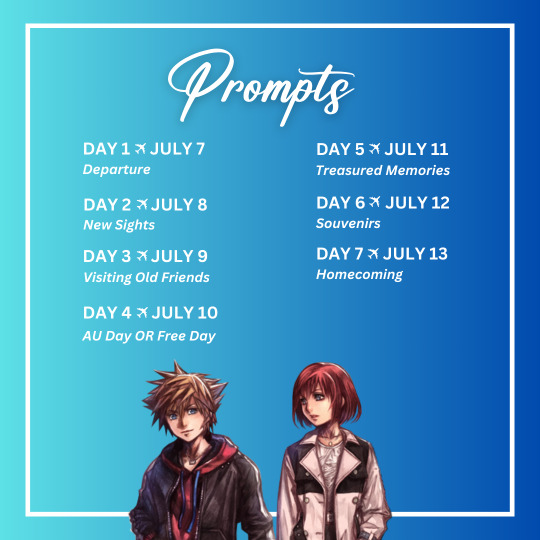 Prompts

DAY 1 ✈ JULY 7
Departure

DAY 2 ✈ JULY 8
New Sights

DAY 3 ✈ JULY 9
Visiting Old Friends

DAY 4 ✈ JULY 10
AU Day OR Free Day

DAY 5 ✈ JULY 11
Treasured Memories

DAY 6 ✈ JULY 12
Souvenirs

DAY 7 ✈ JULY 13
Homecoming